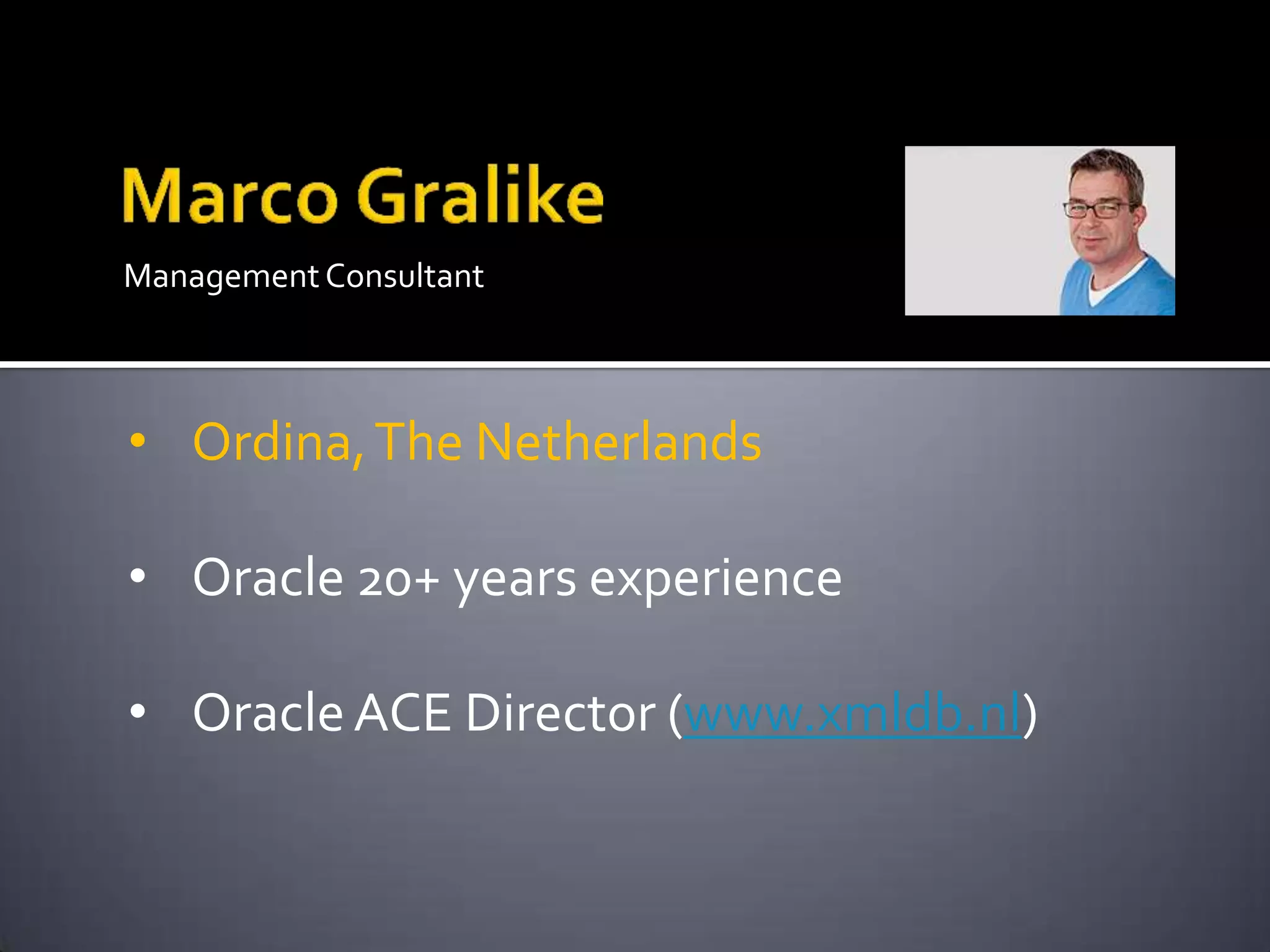 Marco Gralike

Management Consultant

• Ordina, The Netherlands

• Oracle 20+ years experience

• Oracle ACE Director (www.xmldb.nl)